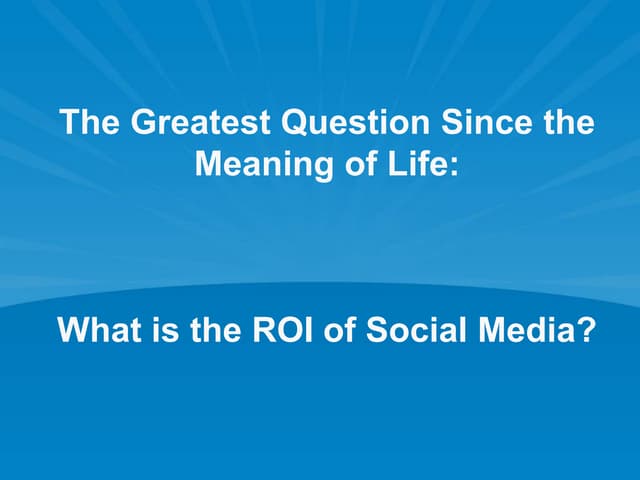 The Greatest Question Since the Meaning of Life:

What is the ROI of Social Media?